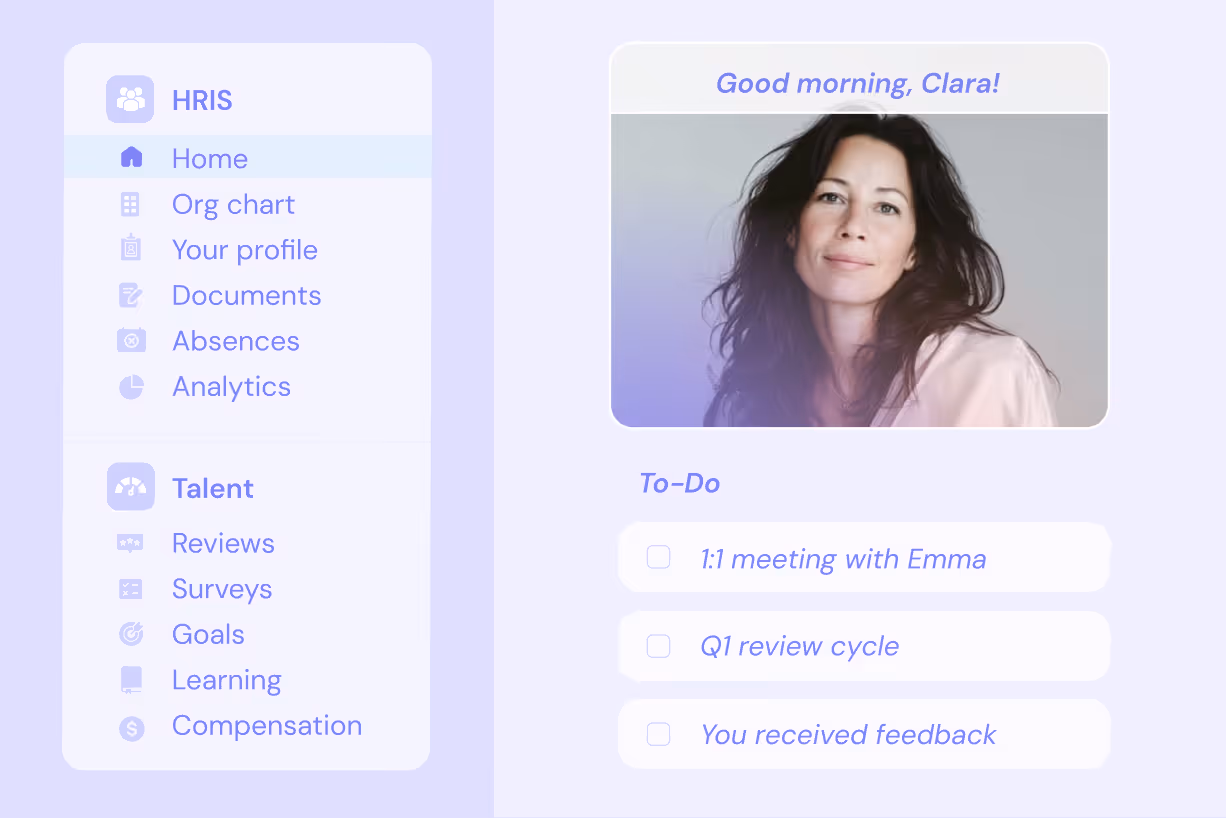 HRIS
Home
Org chart
Your profile
Documents
Absences
Analytics

Talent
Reviews
Surveys
Goals
Learning
Compensation

Good morning, Clara!

To-Do
1:1 meeting with Emma
Q1 review cycle
You received feedback